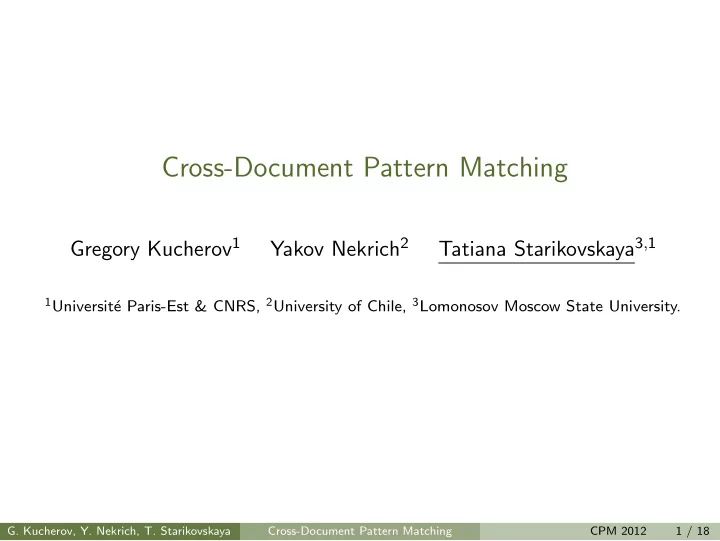 Cross-Document Pattern Matching

Gregory Kucherov$^1$ Yakov Nekrich$^2$ Tatiana Starikovskaya$^{3,1}$

$^1$Université Paris-Est & CNRS, $^2$University of Chile, $^3$Lomonosov Moscow State University.

G. Kucherov, Y. Nekrich, T. Starikovskaya Cross-Document Pattern Matching CPM 2012 1 / 18